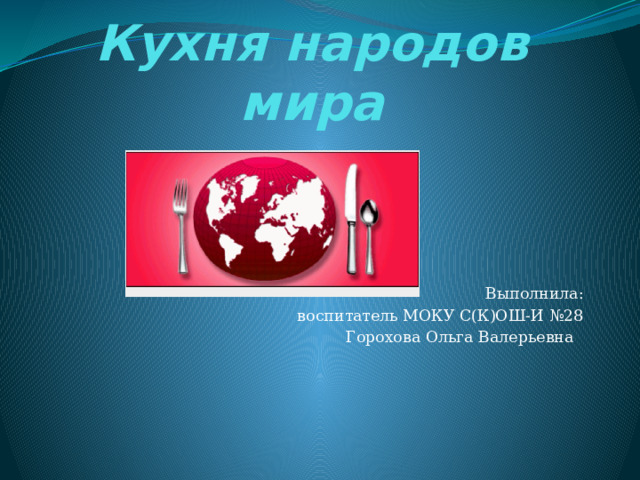 Кухня народов мира

Выполнила:
воспитатель МОКУ С(К)ОШ-И №28
Горохова Ольга Валерьевна